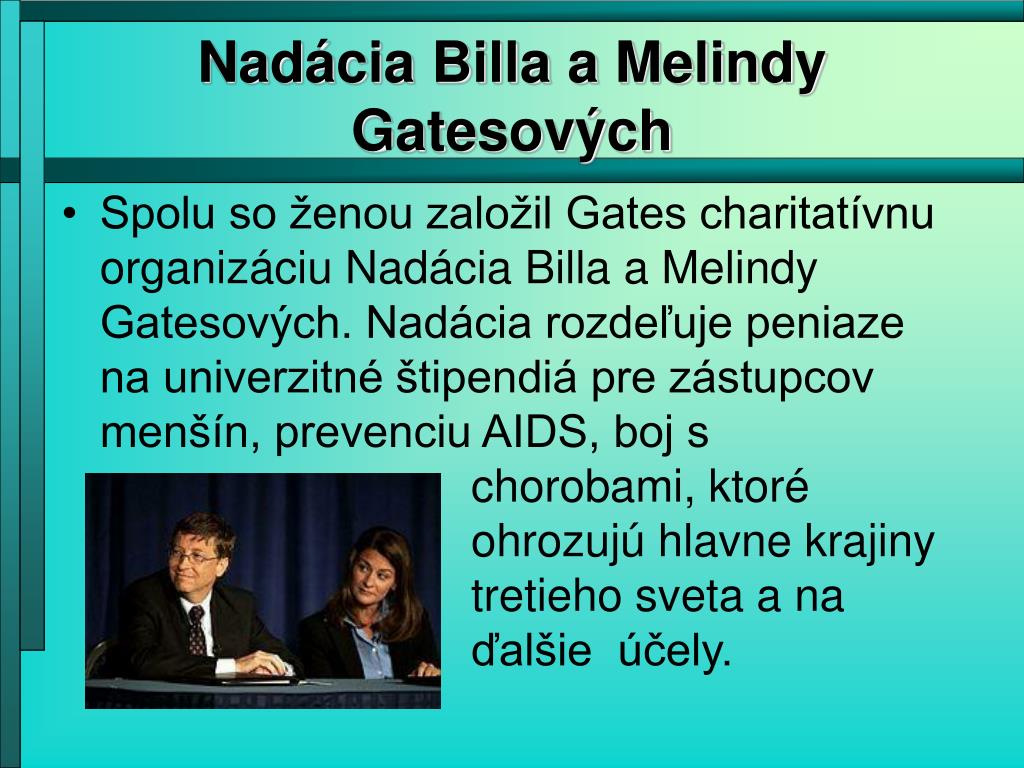 Nadácia Billa a Melindy Gatesových

• Spolu so ženou založil Gates charitatívnu organizáciu Nadácia Billa a Melindy Gatesových. Nadácia rozdeľuje peniaze na univerzitné štipendiá pre zástupcov menšín, prevenciu AIDS, boj s chorobami, ktoré ohrozujú hlavne krajiny tretieho sveta a na ďalšie účely.